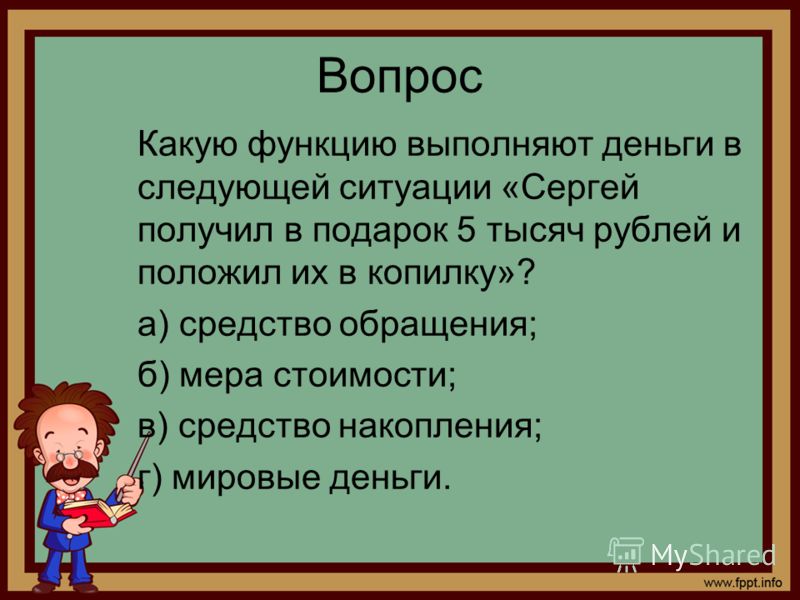 Вопрос

Какую функцию выполняют деньги в следующей ситуации «Сергей получил в подарок 5 тысяч рублей и положил их в копилку»?

а) средство обращения;

б) мера стоимости;

в) средство накопления;

г) мировые деньги.

MyShared

www.fppt.info